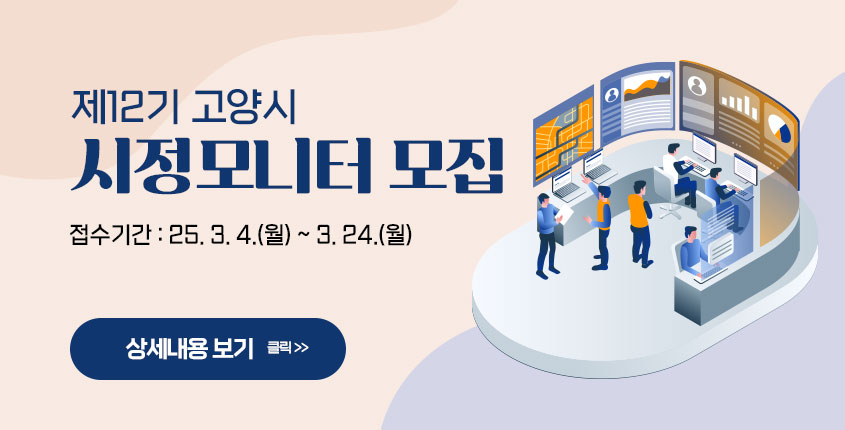 제12기 고양시
시정모니터 모집

접수기간 : 25. 3. 4.(월) ~ 3. 24.(월)

상세내용 보기 클릭 >>